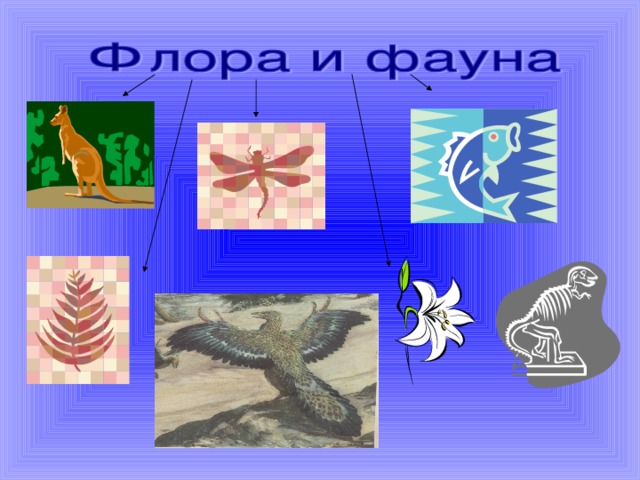 Флора и фауна